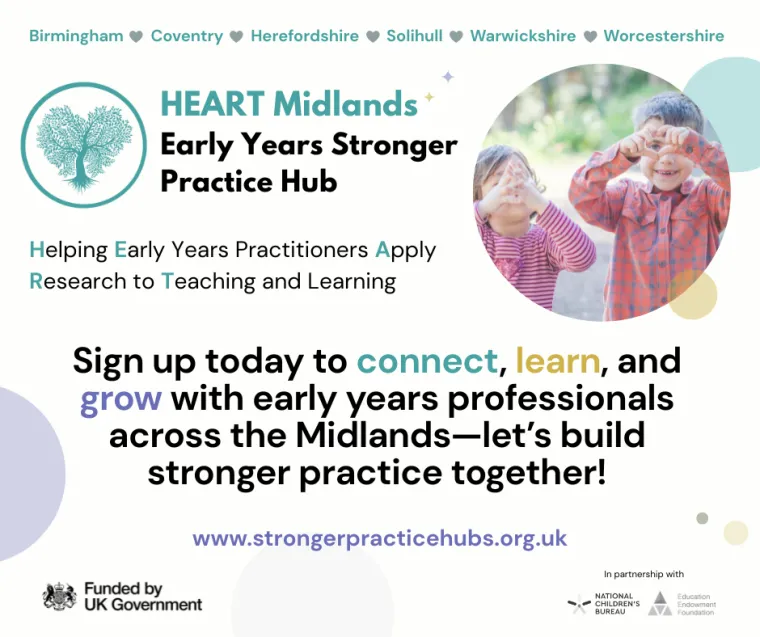 Birmingham ♥ Coventry ♥ Herefordshire ♥ Solihull ♥ Warwickshire ♥ Worcestershire

HEART Midlands
Early Years Stronger Practice Hub

Helping Early Years Practitioners Apply Research to Teaching and Learning

Sign up today to connect, learn, and grow with early years professionals across the Midlands—let's build stronger practice together!

www.strongerpracticehubs.org.uk

Funded by UK Government

In partnership with

NATIONAL CHILDREN'S BUREAU

Education Endowment Foundation